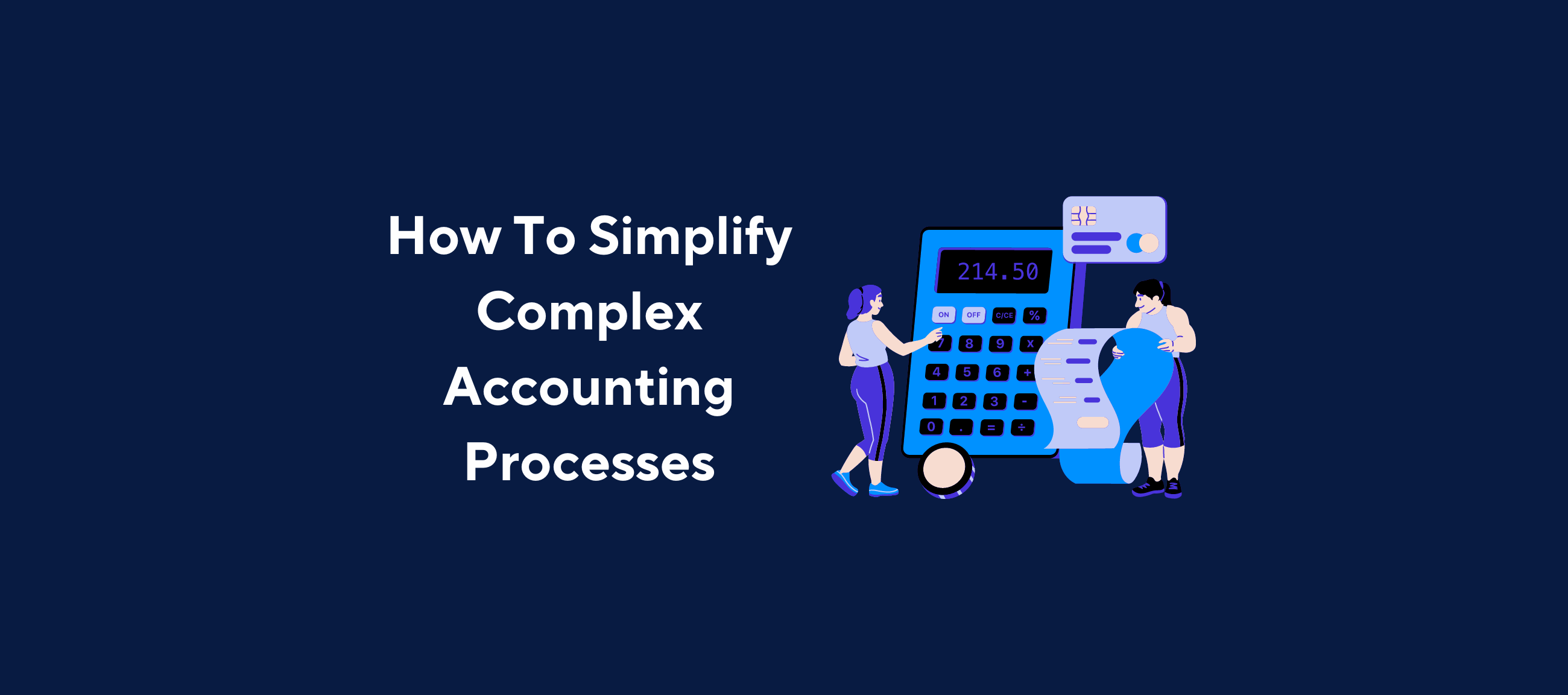 How To Simplify Complex Accounting Processes

214.50

ON OFF C/CE %

7 8 9 x

4 5 6 +

1 2 3 -

0 . = ÷